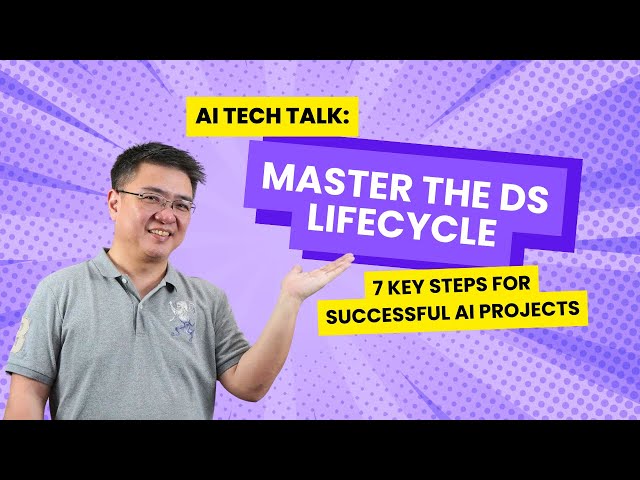 AI TECH TALK:

MASTER THE DS LIFECYCLE

7 KEY STEPS FOR SUCCESSFUL AI PROJECTS